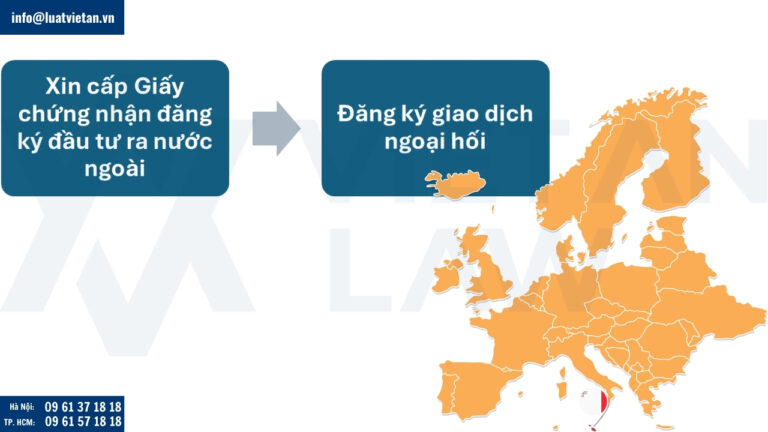 info@luatvietan.vn

Xin cấp Giấy chứng nhận đăng ký đầu tư ra nước ngoài

Đăng ký giao dịch ngoại hối

VIETAN LAW

Hà Nội: 09 61 37 18 18
TP. HCM: 09 61 57 18 18